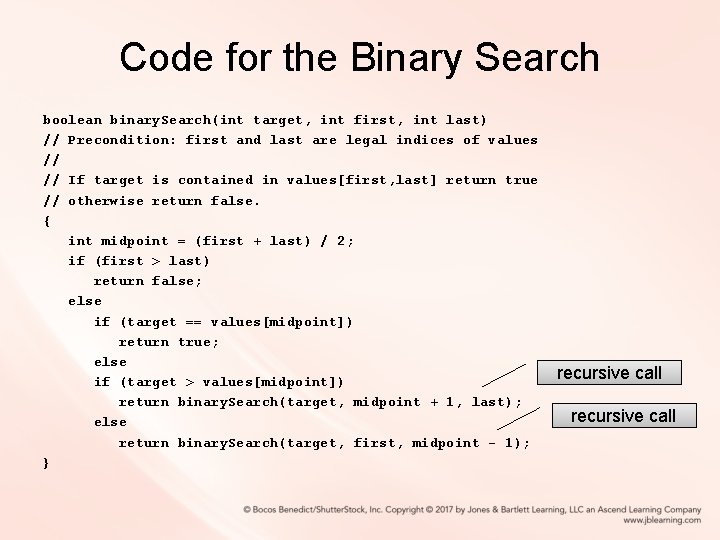 Code for the Binary Search

boolean binarySearch(int target, int first, int last)
// Precondition: first and last are legal indices of values
//
// If target is contained in values[first,last] return true
// otherwise return false.
{
int midpoint = (first + last) / 2;
if (first > last)
return false;
else
if (target == values[midpoint])
return true;
else
if (target > values[midpoint])
return binarySearch(target, midpoint + 1, last);
else
return binarySearch(target, first, midpoint - 1);
}

recursive call

recursive call

© Bocos Benedict/ShutterStock, Inc. Copyright © 2017 by Jones & Bartlett Learning, LLC an Ascend Learning Company
www.jblearning.com